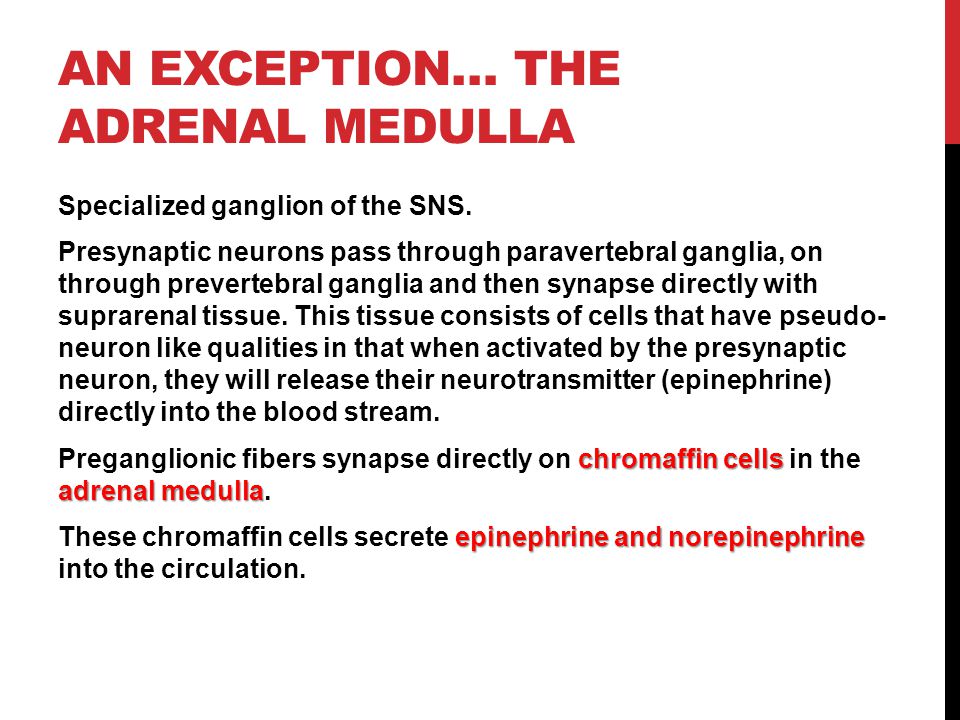 AN EXCEPTION… THE ADRENAL MEDULLA

Specialized ganglion of the SNS.

Presynaptic neurons pass through paravertebral ganglia, on through prevertebral ganglia and then synapse directly with suprarenal tissue. This tissue consists of cells that have pseudo-neuron like qualities in that when activated by the presynaptic neuron, they will release their neurotransmitter (epinephrine) directly into the blood stream.

Preganglionic fibers synapse directly on chromaffin cells in the adrenal medulla.

These chromaffin cells secrete epinephrine and norepinephrine into the circulation.